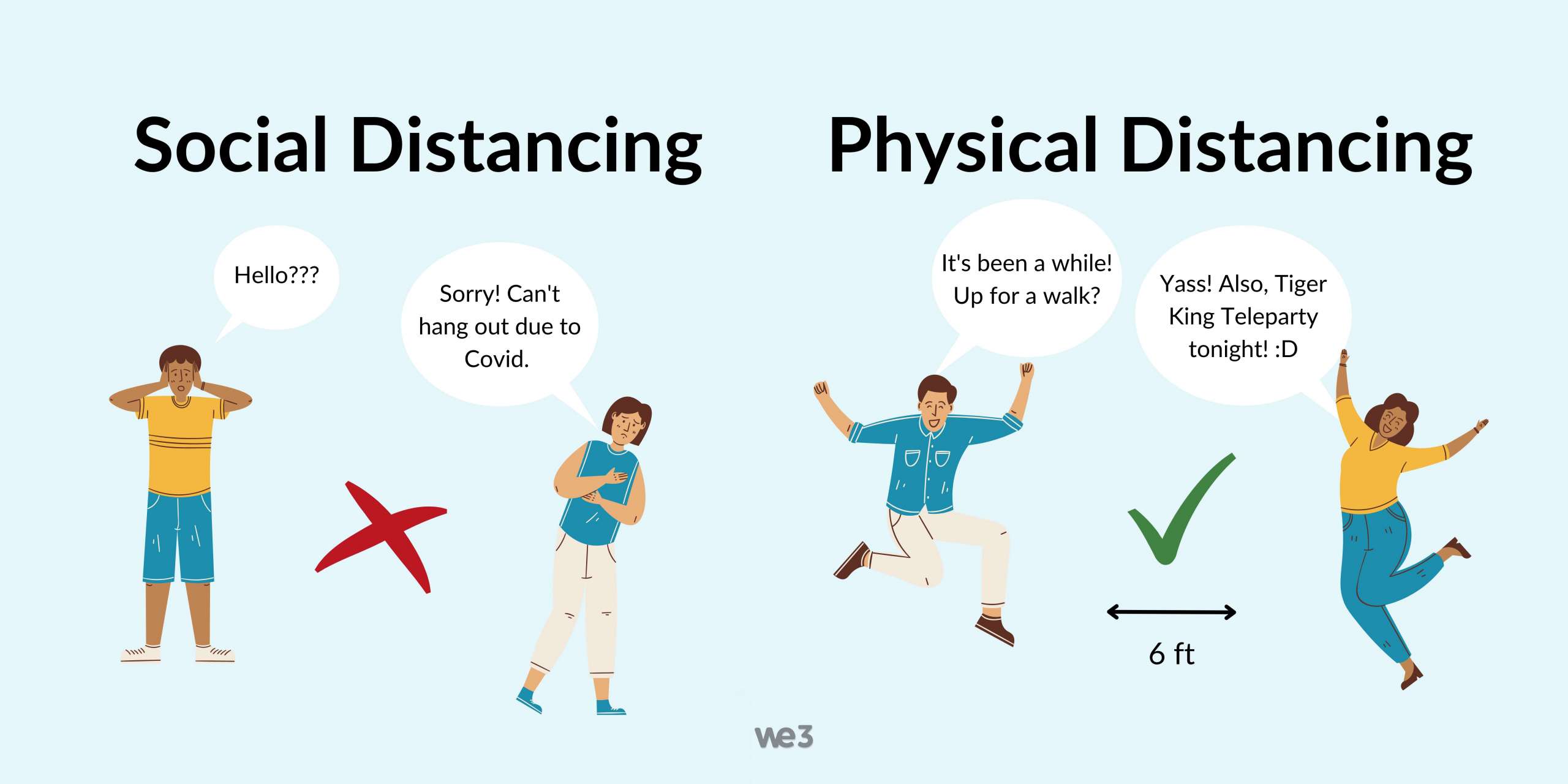 Social Distancing

Hello???

Sorry! Can't hang out due to Covid.

Physical Distancing

It's been a while! Up for a walk?

Yass! Also, Tiger King Teleparty tonight! :D

6 ft

we3